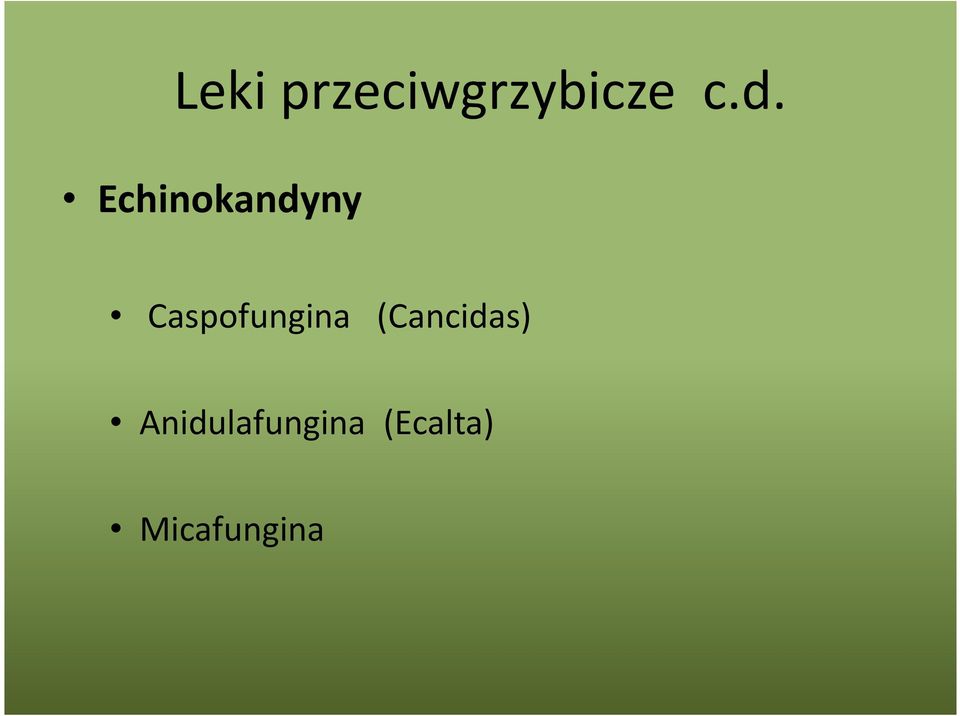 Leki przeciwgrzybicze c.d.

• Echinokandyny

• Caspofungina (Cancidas)

• Anidulafungina (Ecalta)

• Micafungina